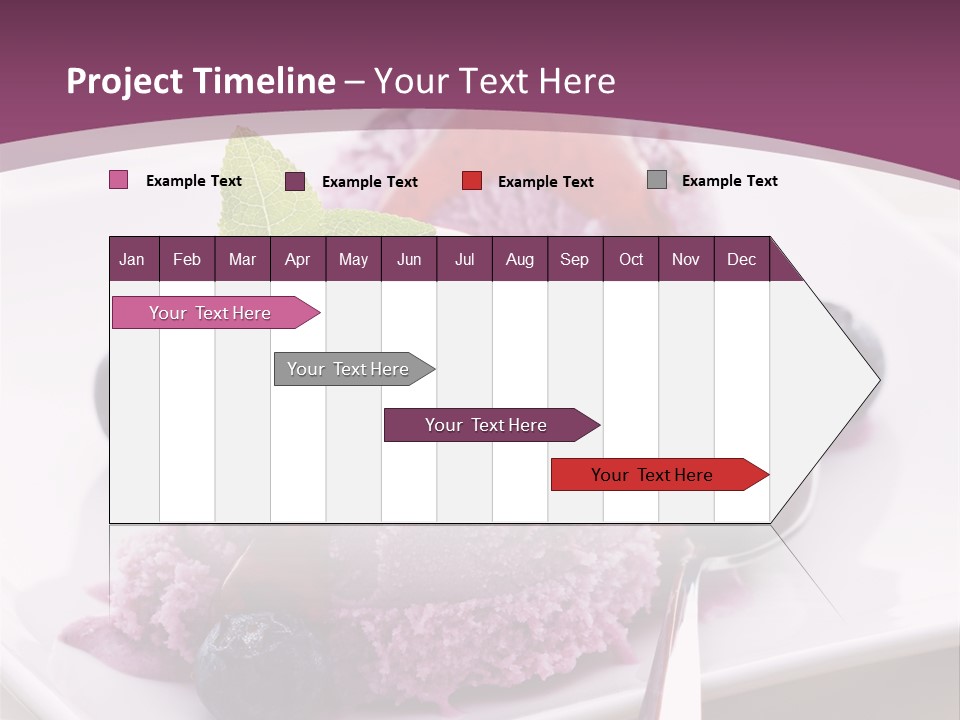 Project Timeline – Your Text Here

Example Text
Example Text
Example Text
Example Text

| Jan | Feb | Mar | Apr | May | Jun | Jul | Aug | Sep | Oct | Nov | Dec |
|---|---|---|---|---|---|---|---|---|---|---|---|

Your Text Here
Your Text Here
Your Text Here
Your Text Here